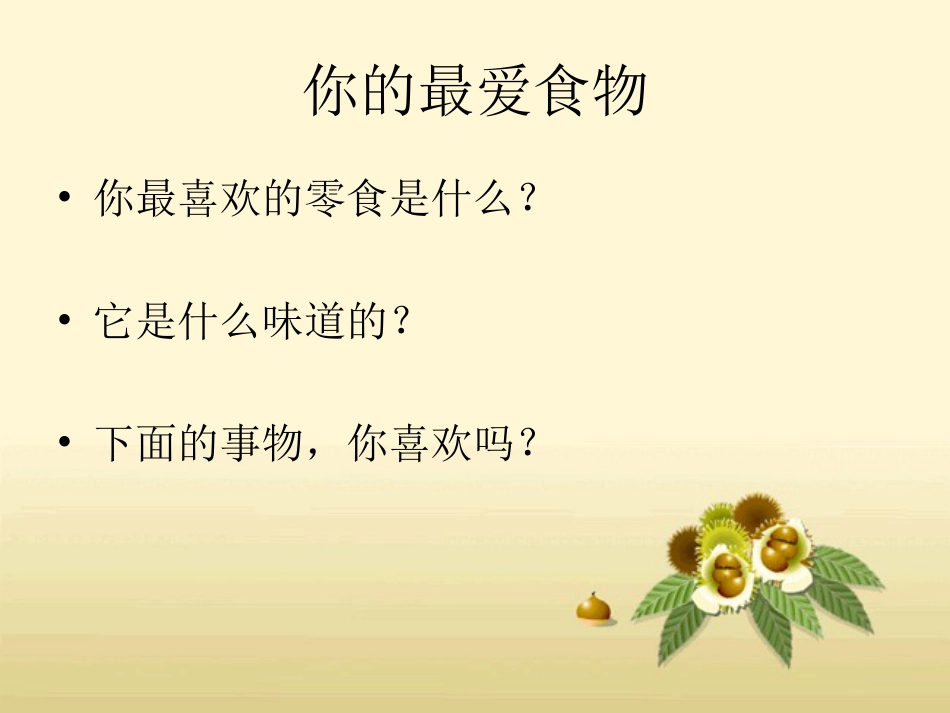 你的最爱食物

• 你最喜欢的零食是什么？

• 它是什么味道的？

• 下面的事物，你喜欢吗？